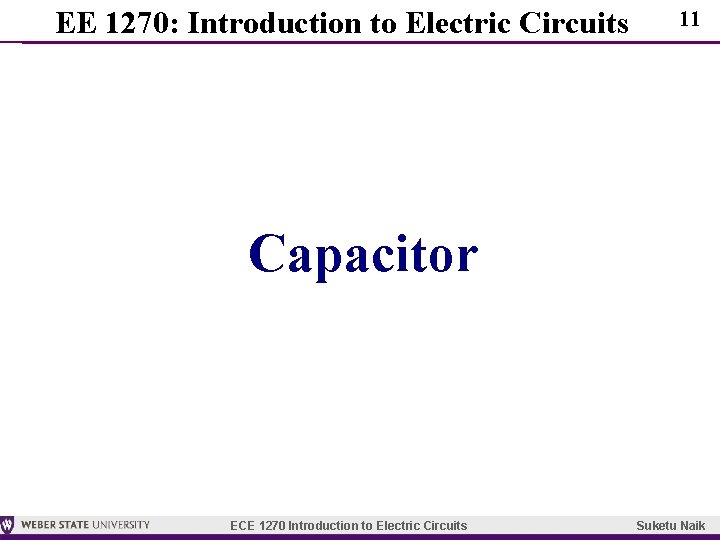 EE 1270: Introduction to Electric Circuits 11

Capacitor

WEBER STATE UNIVERSITY ECE 1270 Introduction to Electric Circuits Suketu Naik